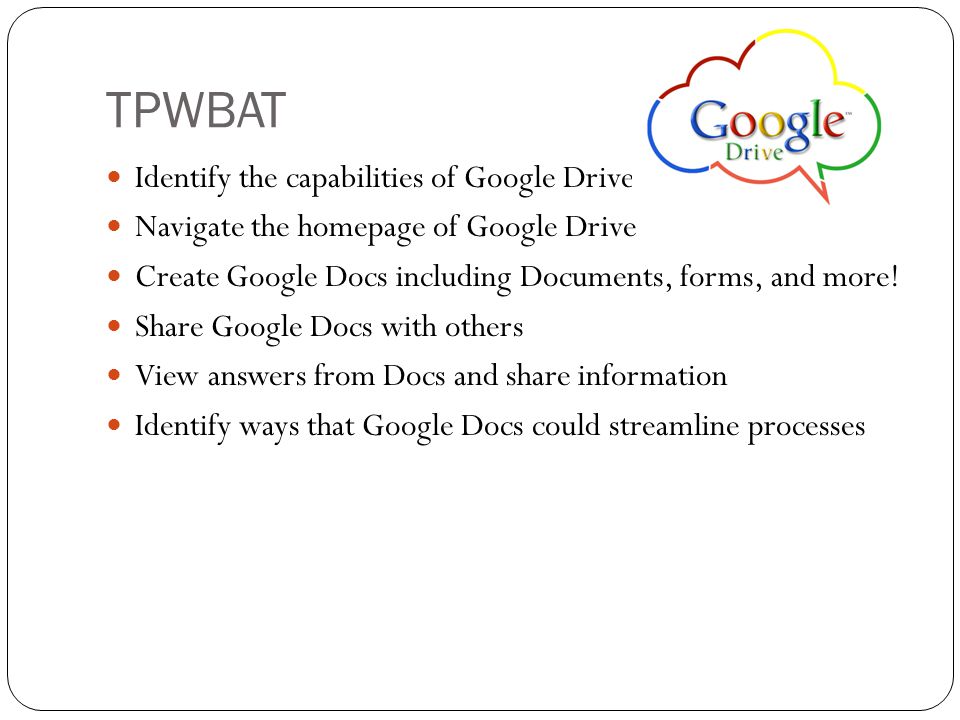 TPWBAT

Google™ Drive

- Identify the capabilities of Google Drive
- Navigate the homepage of Google Drive
- Create Google Docs including Documents, forms, and more!
- Share Google Docs with others
- View answers from Docs and share information
- Identify ways that Google Docs could streamline processes